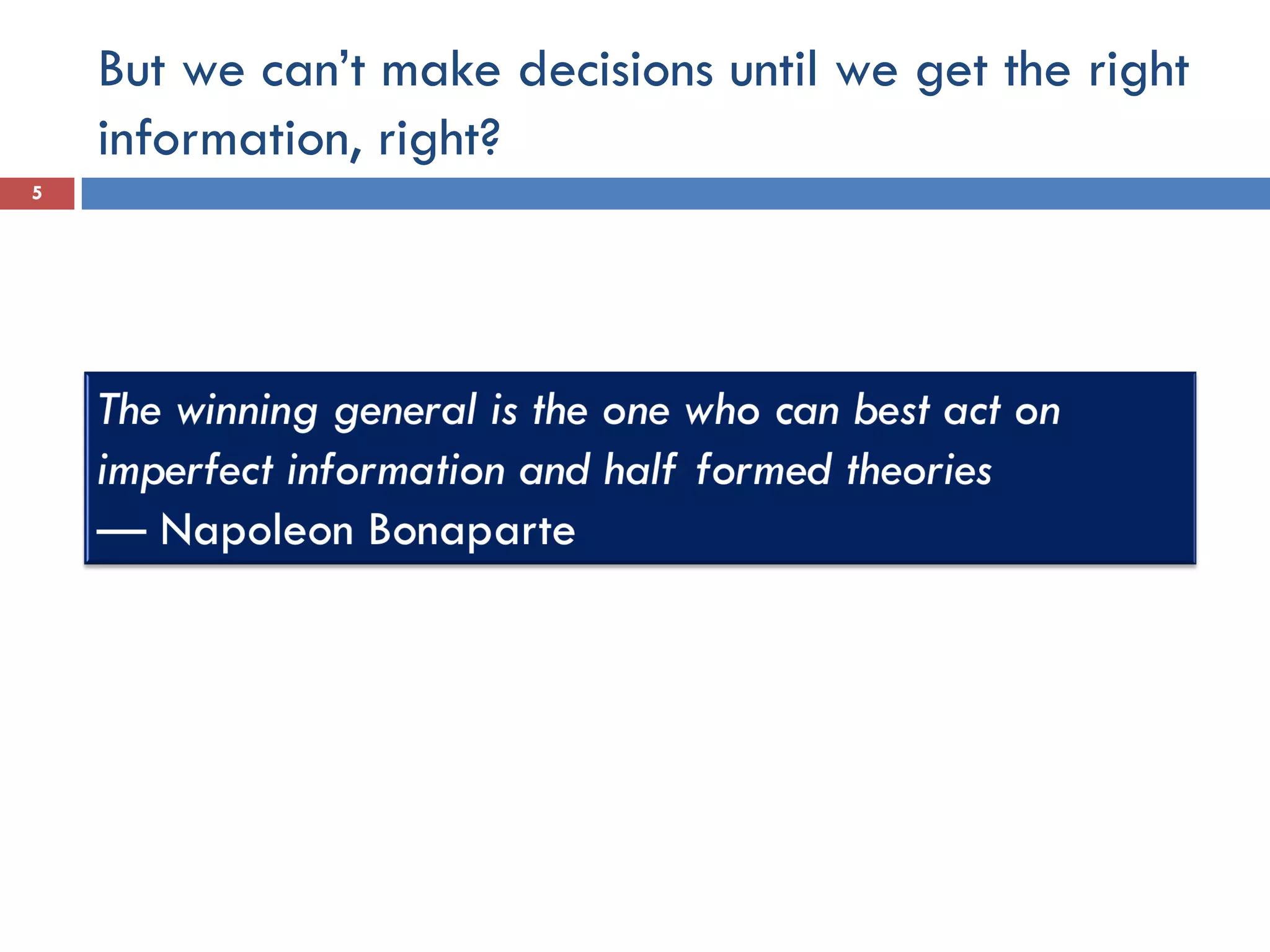 But we can't make decisions until we get the right information, right?

5

The winning general is the one who can best act on imperfect information and half formed theories
— Napoleon Bonaparte